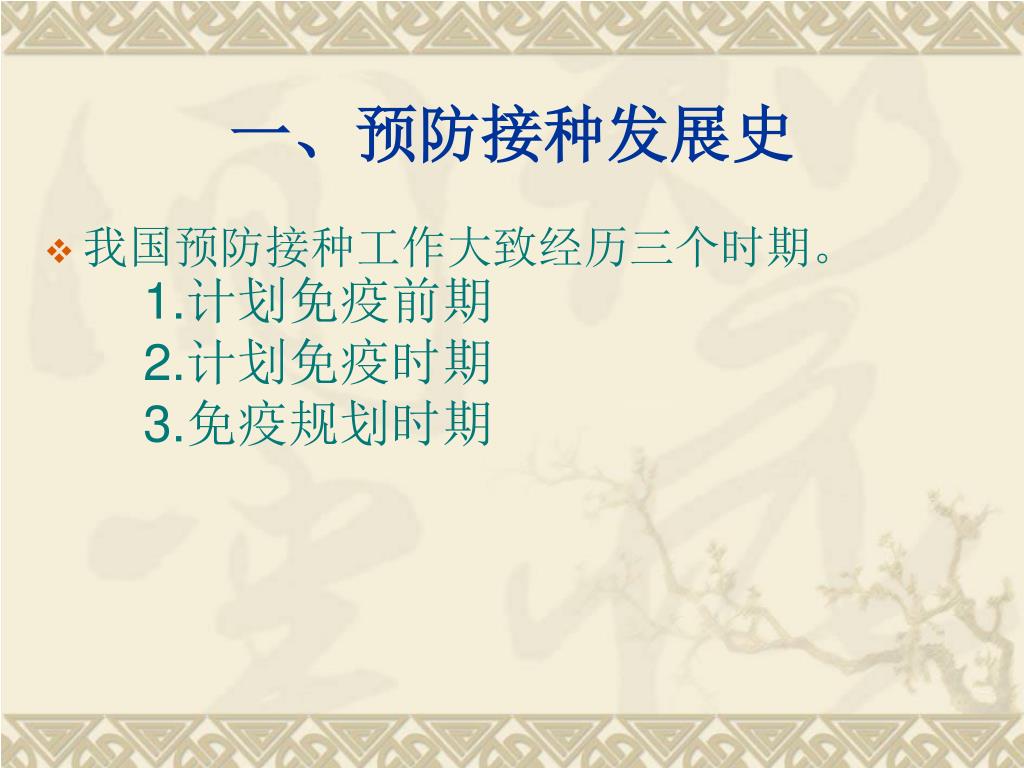 一、预防接种发展史

❖ 我国预防接种工作大致经历三个时期。

1.计划免疫前期

2.计划免疫时期

3.免疫规划时期